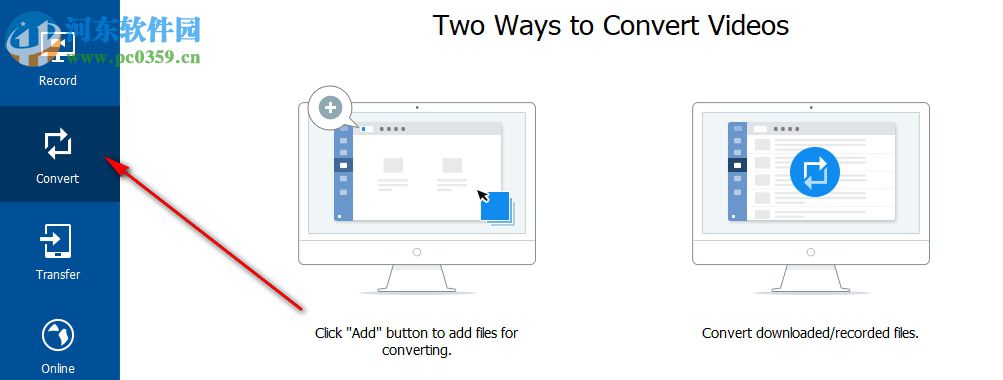 河东软件园
www.pc0359.cn
Record
Convert
Transfer
Online

Two Ways to Convert Videos

Click "Add" button to add files for converting.

Convert downloaded/recorded files.